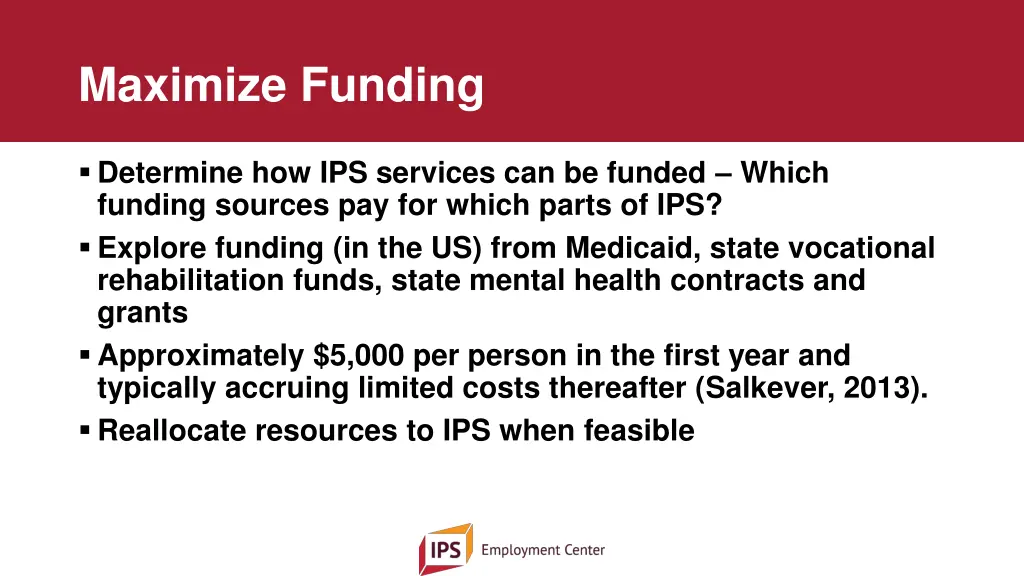 Maximize Funding

▪ Determine how IPS services can be funded – Which funding sources pay for which parts of IPS?
▪ Explore funding (in the US) from Medicaid, state vocational rehabilitation funds, state mental health contracts and grants
▪ Approximately \$5,000 per person in the first year and typically accruing limited costs thereafter (Salkever, 2013).
▪ Reallocate resources to IPS when feasible

IPS Employment Center